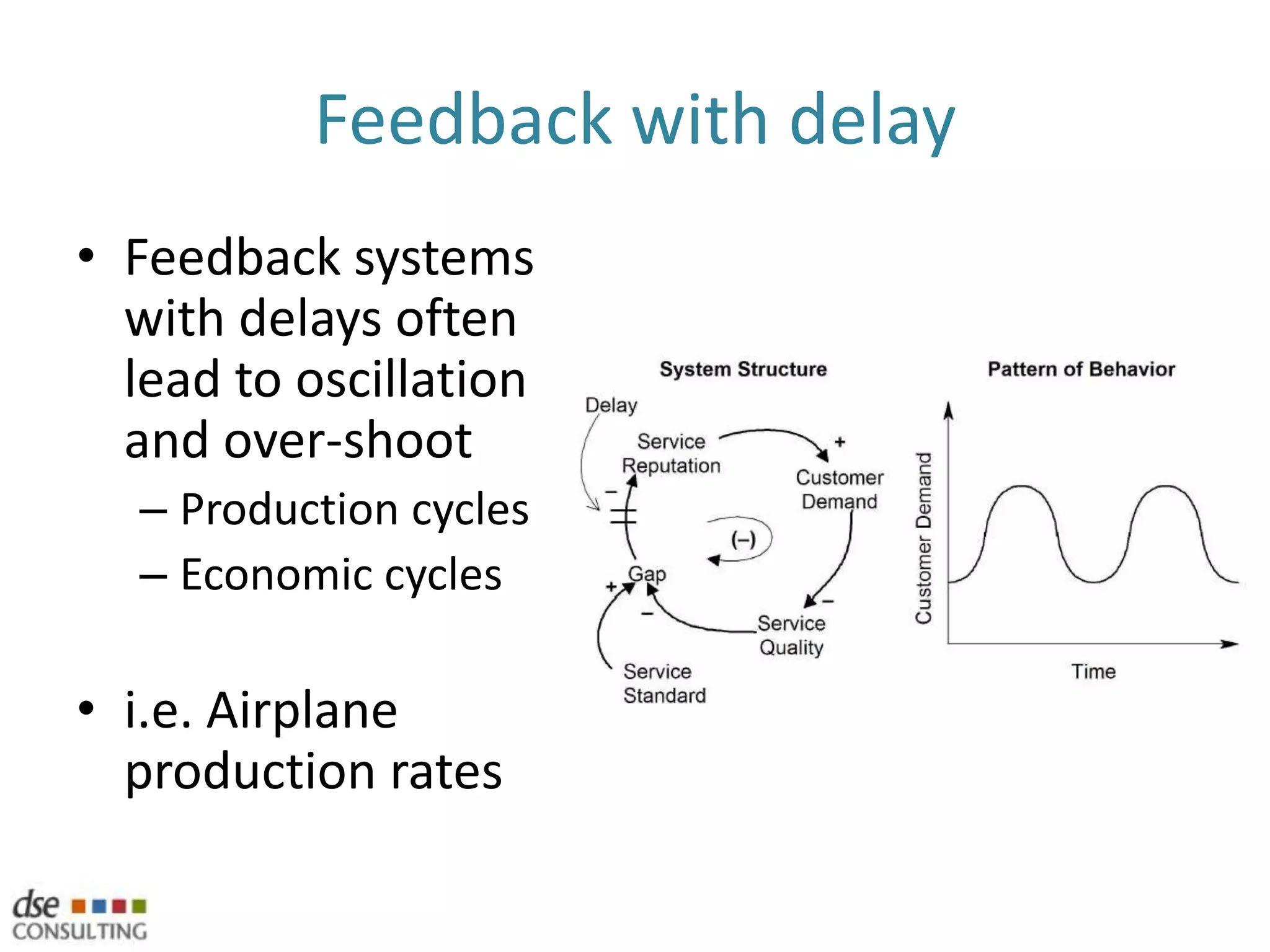 Feedback with delay

• Feedback systems with delays often lead to oscillation and over-shoot
  – Production cycles
  – Economic cycles

• i.e. Airplane production rates

System Structure

Delay
Service Reputation
+
Customer Demand
–
(–)
Gap
+
–
–
Service Quality
Service Standard

Pattern of Behavior

Customer Demand
Time

dse CONSULTING